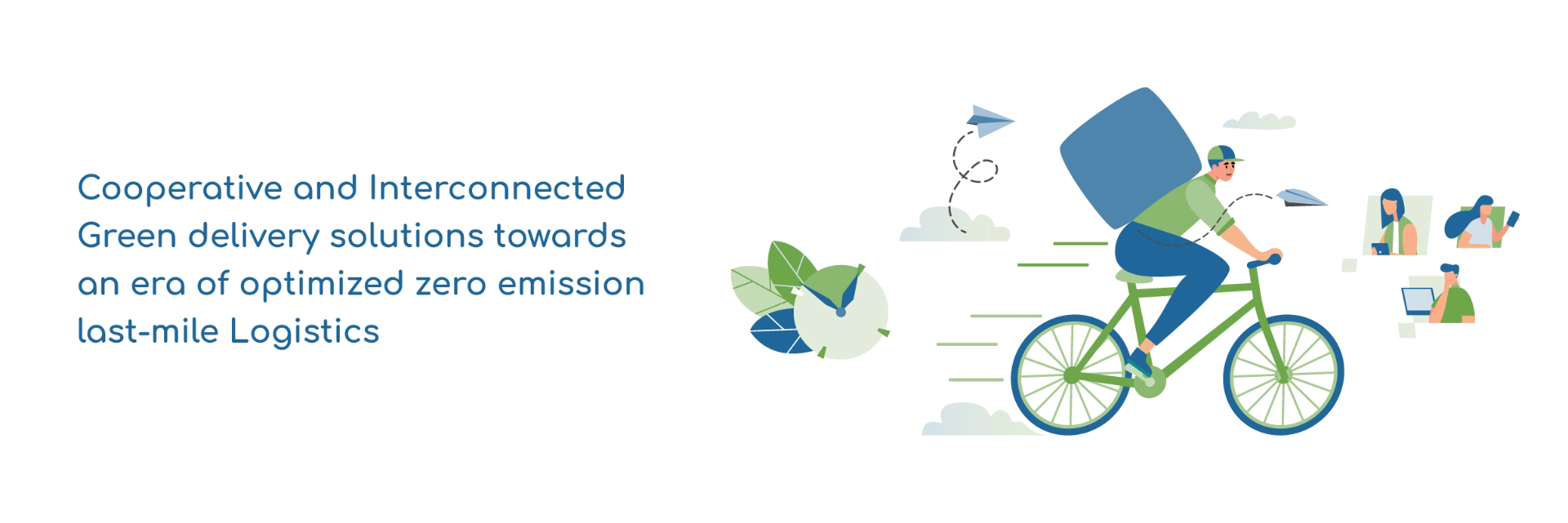 Cooperative and Interconnected Green delivery solutions towards an era of optimized zero emission last-mile Logistics